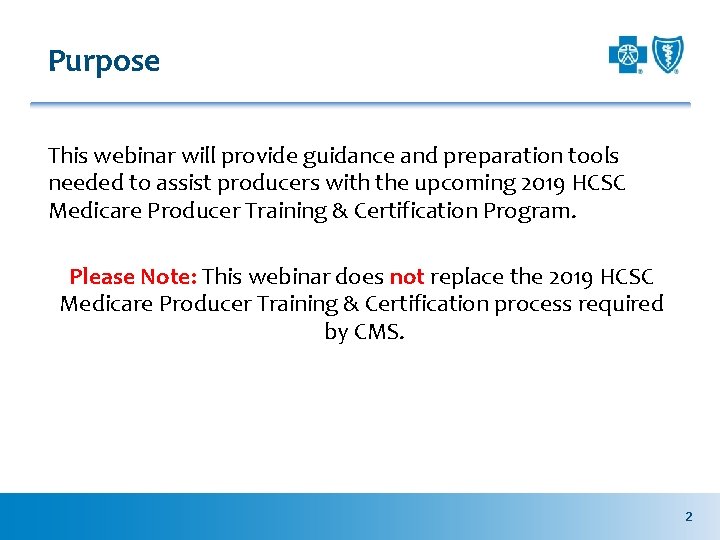 Purpose

This webinar will provide guidance and preparation tools needed to assist producers with the upcoming 2019 HCSC Medicare Producer Training & Certification Program.

Please Note: This webinar does not replace the 2019 HCSC Medicare Producer Training & Certification process required by CMS.

2